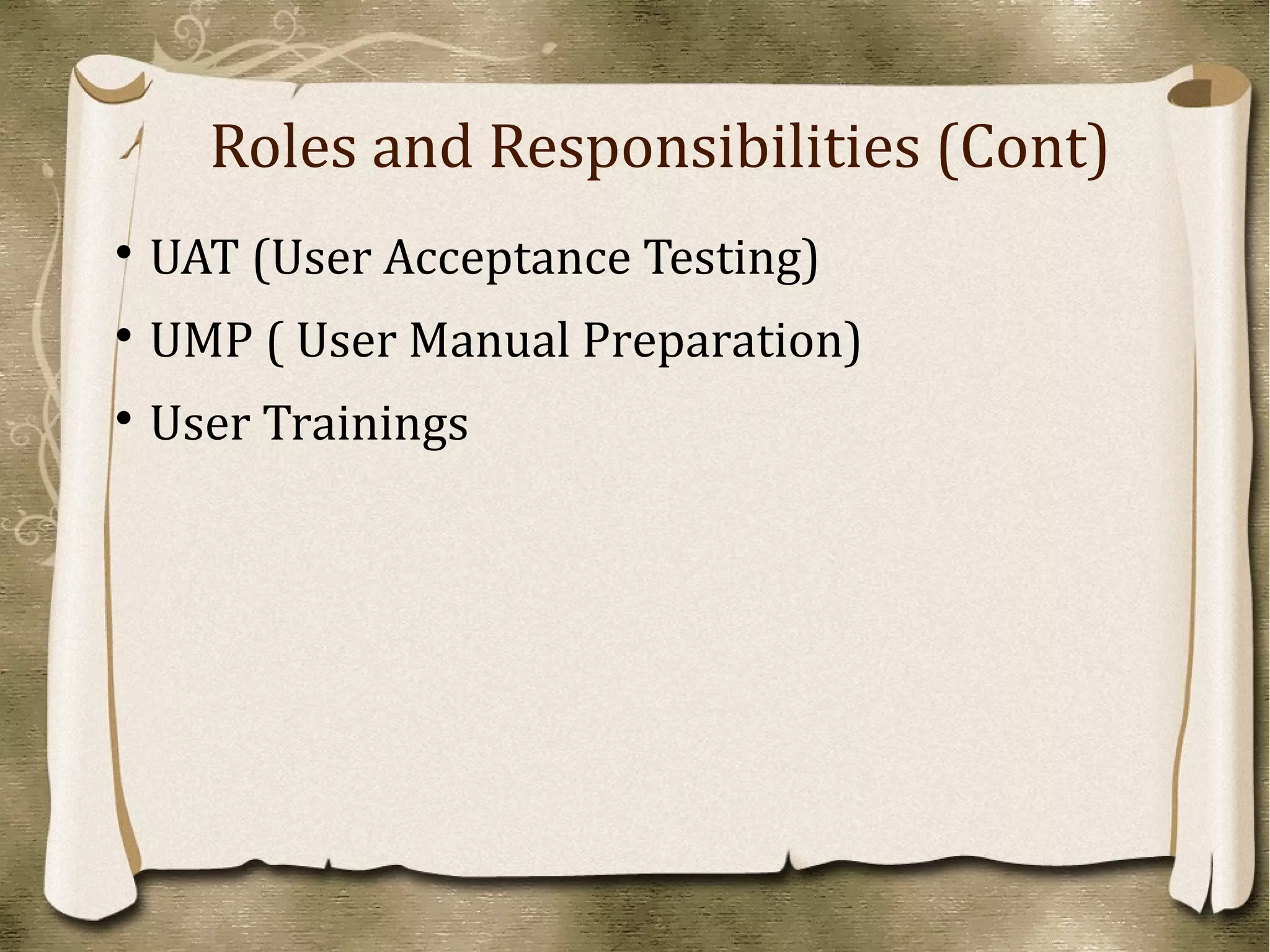 Roles and Responsibilities (Cont)

• UAT (User Acceptance Testing)
• UMP ( User Manual Preparation)
• User Trainings